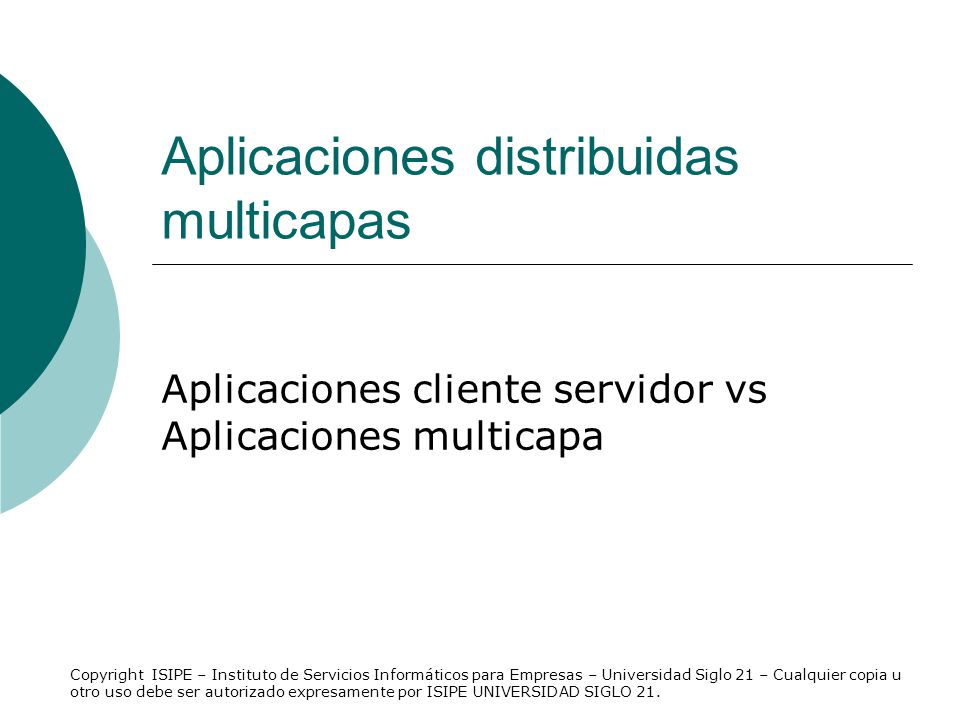 Aplicaciones distribuidas multicapas

Aplicaciones cliente servidor vs Aplicaciones multicapa

Copyright ISIPE – Instituto de Servicios Informáticos para Empresas – Universidad Siglo 21 – Cualquier copia u otro uso debe ser autorizado expresamente por ISIPE UNIVERSIDAD SIGLO 21.